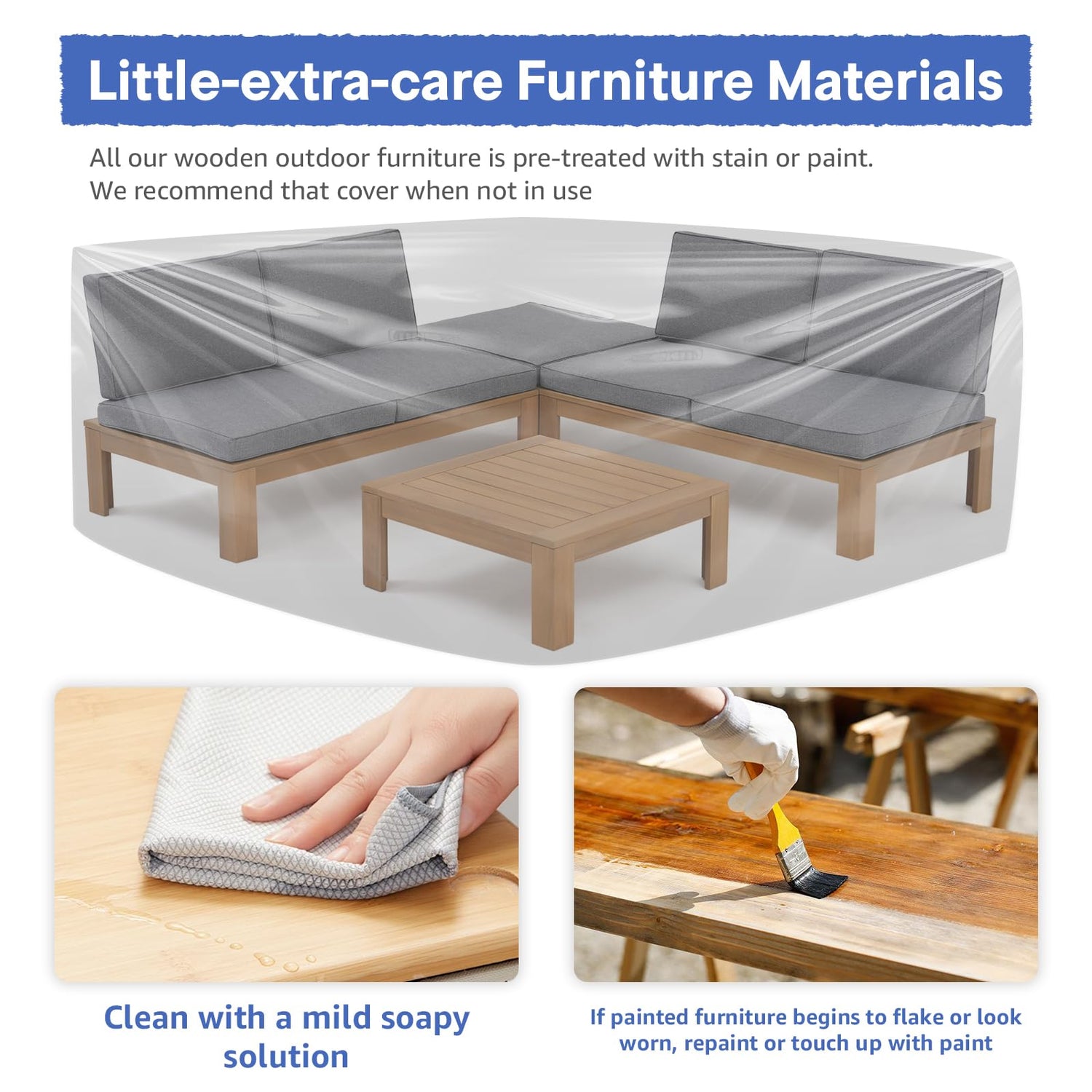 Little-extra-care Furniture Materials

All our wooden outdoor furniture is pre-treated with stain or paint.
We recommend that cover when not in use

Clean with a mild soapy solution

If painted furniture begins to flake or look worn, repaint or touch up with paint